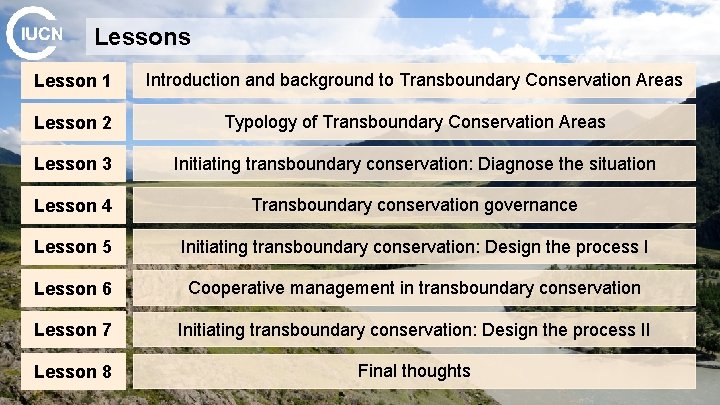 IUCN

Lessons

| Lesson 1 | Introduction and background to Transboundary Conservation Areas |
|---|---|
| Lesson 2 | Typology of Transboundary Conservation Areas |
| Lesson 3 | Initiating transboundary conservation: Diagnose the situation |
| Lesson 4 | Transboundary conservation governance |
| Lesson 5 | Initiating transboundary conservation: Design the process I |
| Lesson 6 | Cooperative management in transboundary conservation |
| Lesson 7 | Initiating transboundary conservation: Design the process II |
| Lesson 8 | Final thoughts |